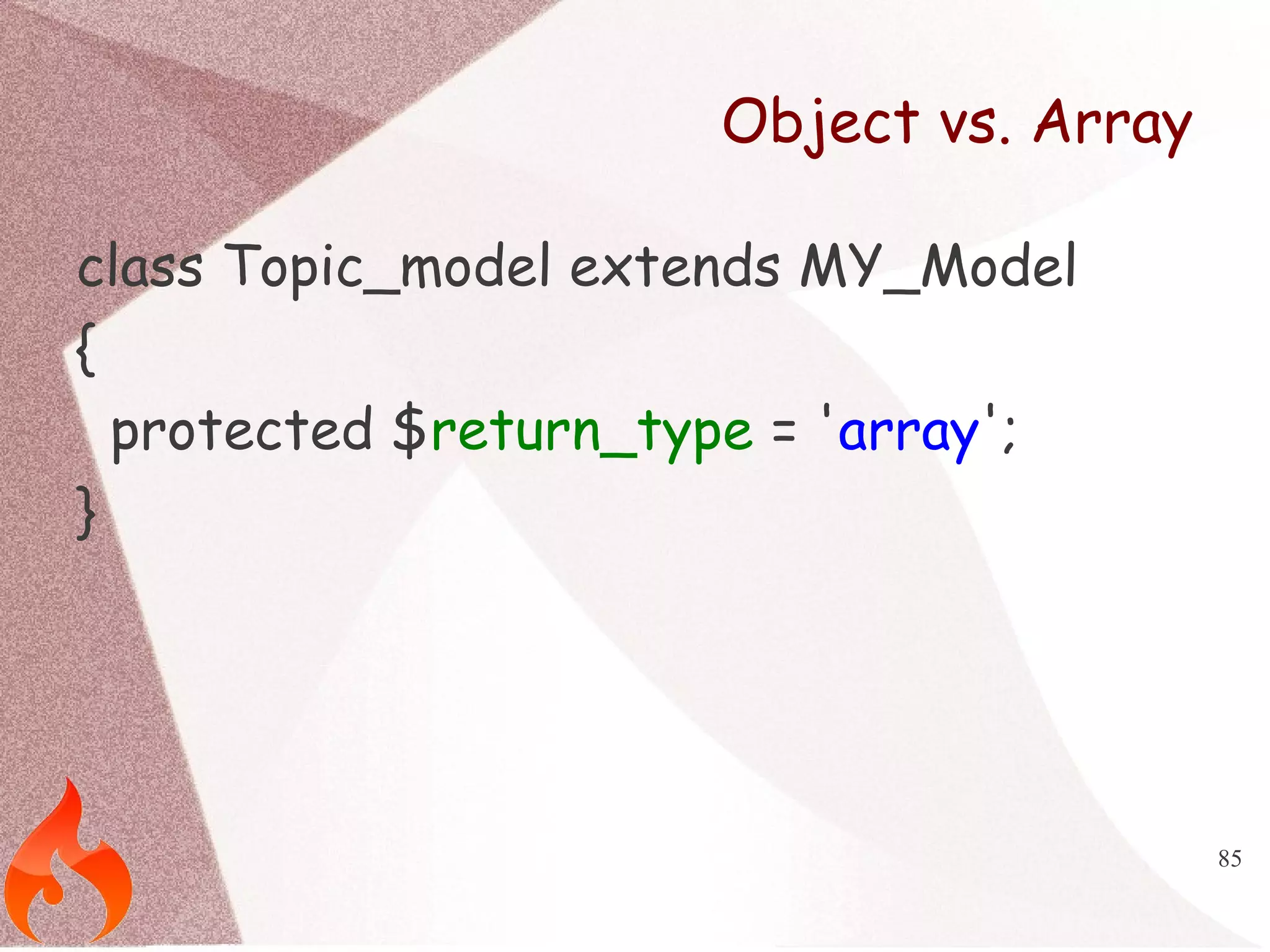 Object vs. Array

class Topic_model extends MY_Model
{
protected $return_type = 'array';
}

85